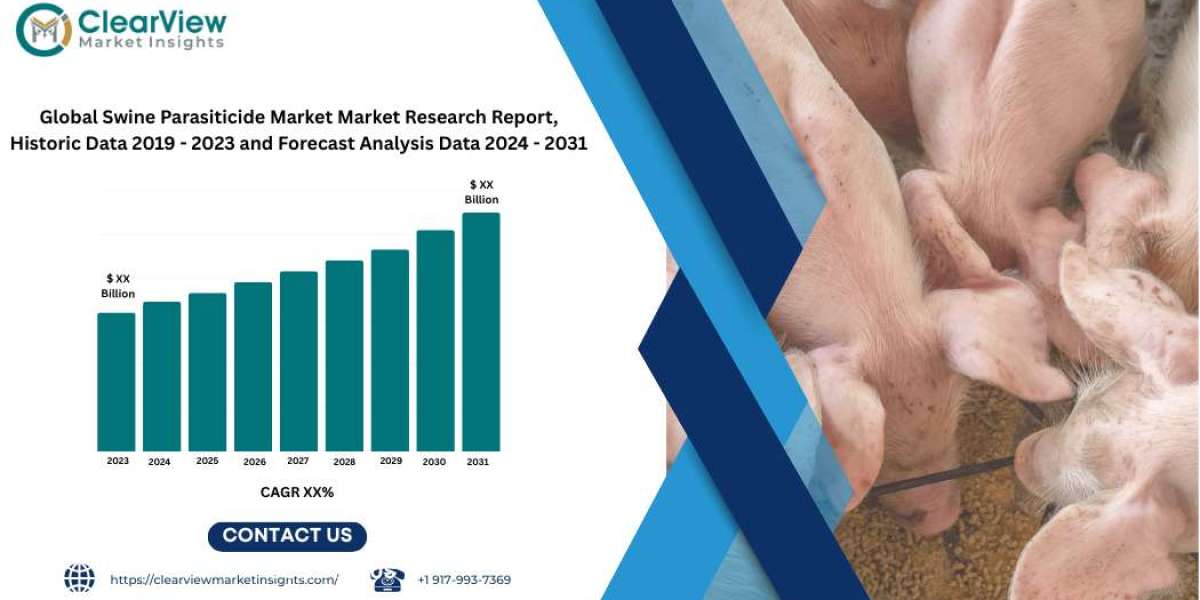 ClearView
Market Insights

Global Swine Parasiticide Market Market Research Report, Historic Data 2019 - 2023 and Forecast Analysis Data 2024 - 2031

$ XX Billion

$ XX Billion

2023 2024 2025 2026 2027 2028 2029 2030 2031

CAGR XX%

CONTACT US

https://clearviewmarketinsights.com/

+1 917-993-7369